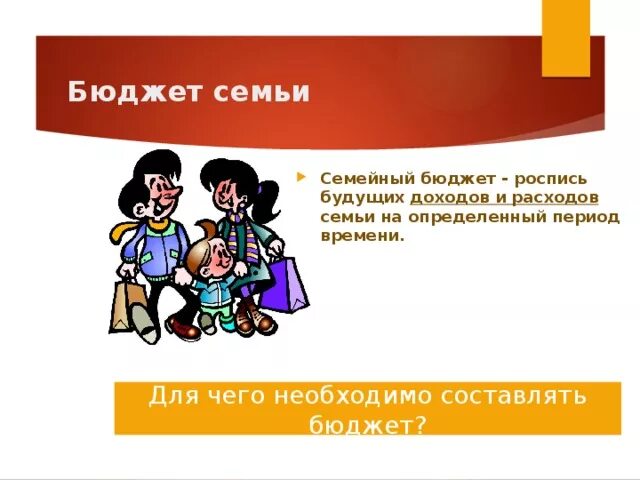 Бюджет семьи

Семейный бюджет - роспись будущих доходов и расходов семьи на определенный период времени.

Для чего необходимо составлять бюджет?